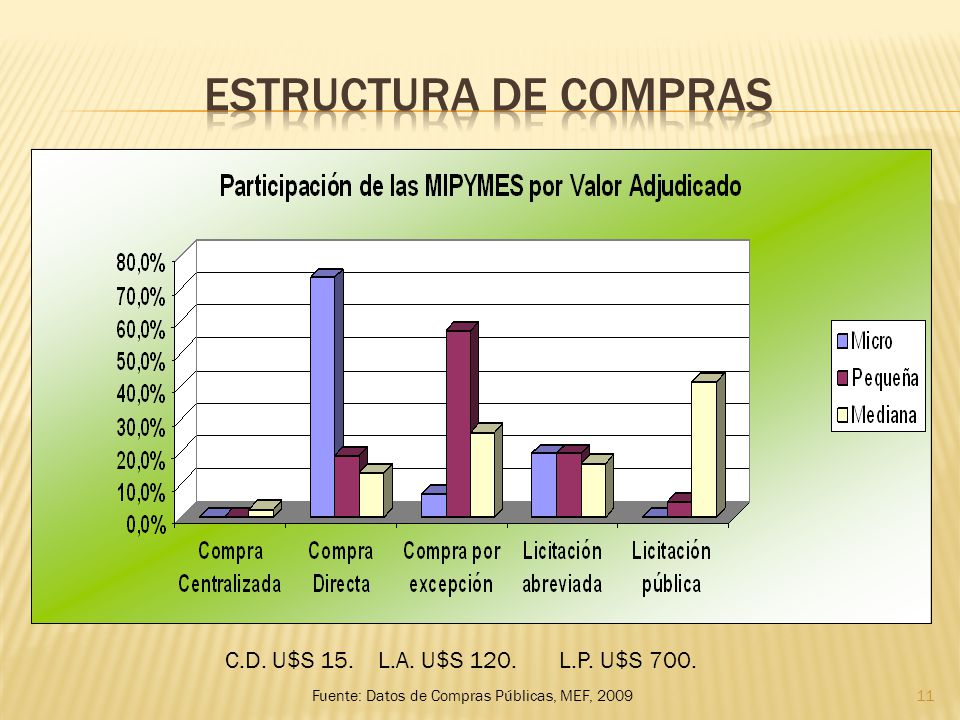 ESTRUCTURA DE COMPRAS

Participación de las MIPYMES por Valor Adjudicado

80,0%
70,0%
60,0%
50,0%
40,0%
30,0%
20,0%
10,0%
0,0%

Compra Centralizada
Compra Directa
Compra por excepción
Licitación abreviada
Licitación pública

Micro
Pequeña
Mediana

C.D. U$S 15. L.A. U$S 120. L.P. U$S 700.

Fuente: Datos de Compras Públicas, MEF, 2009

11